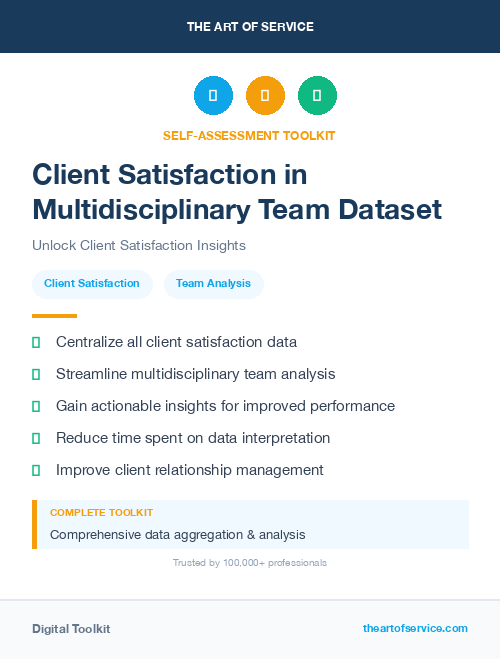 THE ART OF SERVICE

SELF-ASSESSMENT TOOLKIT

Client Satisfaction in Multidisciplinary Team Dataset

Unlock Client Satisfaction Insights

Client Satisfaction

Team Analysis

Centralize all client satisfaction data

Streamline multidisciplinary team analysis

Gain actionable insights for improved performance

Reduce time spent on data interpretation

Improve client relationship management

COMPLETE TOOLKIT

Comprehensive data aggregation & analysis

Trusted by 100,000+ professionals

Digital Toolkit

theartofservice.com